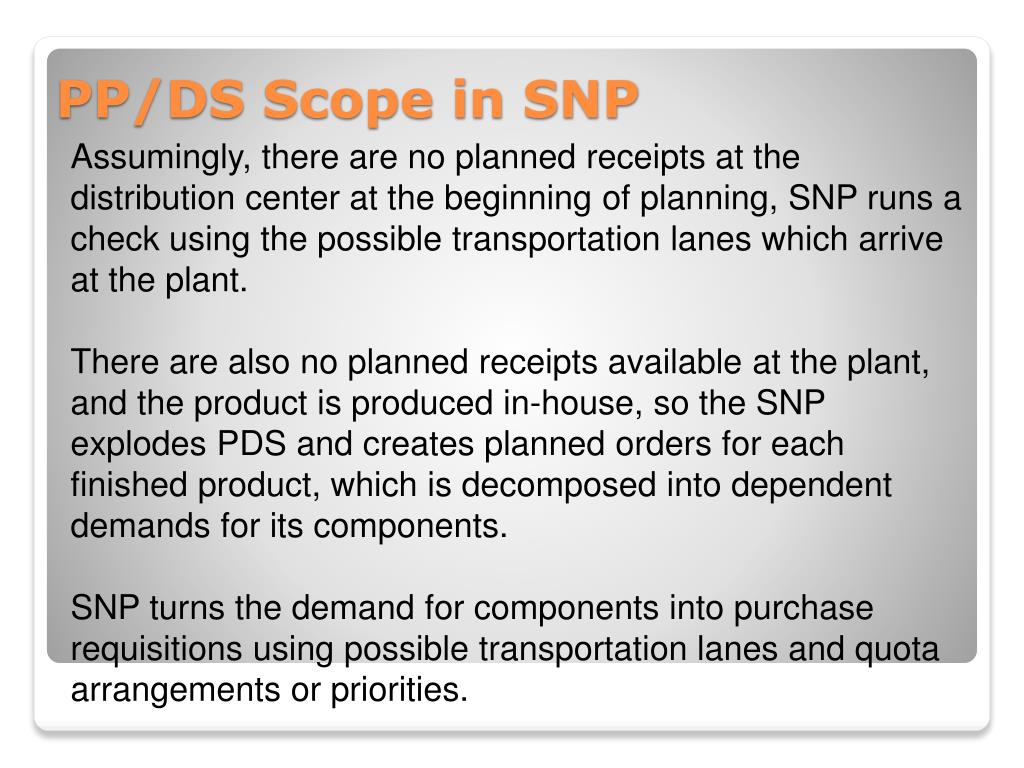 PP/DS Scope in SNP

Assumingly, there are no planned receipts at the distribution center at the beginning of planning, SNP runs a check using the possible transportation lanes which arrive at the plant.

There are also no planned receipts available at the plant, and the product is produced in-house, so the SNP explodes PDS and creates planned orders for each finished product, which is decomposed into dependent demands for its components.

SNP turns the demand for components into purchase requisitions using possible transportation lanes and quota arrangements or priorities.